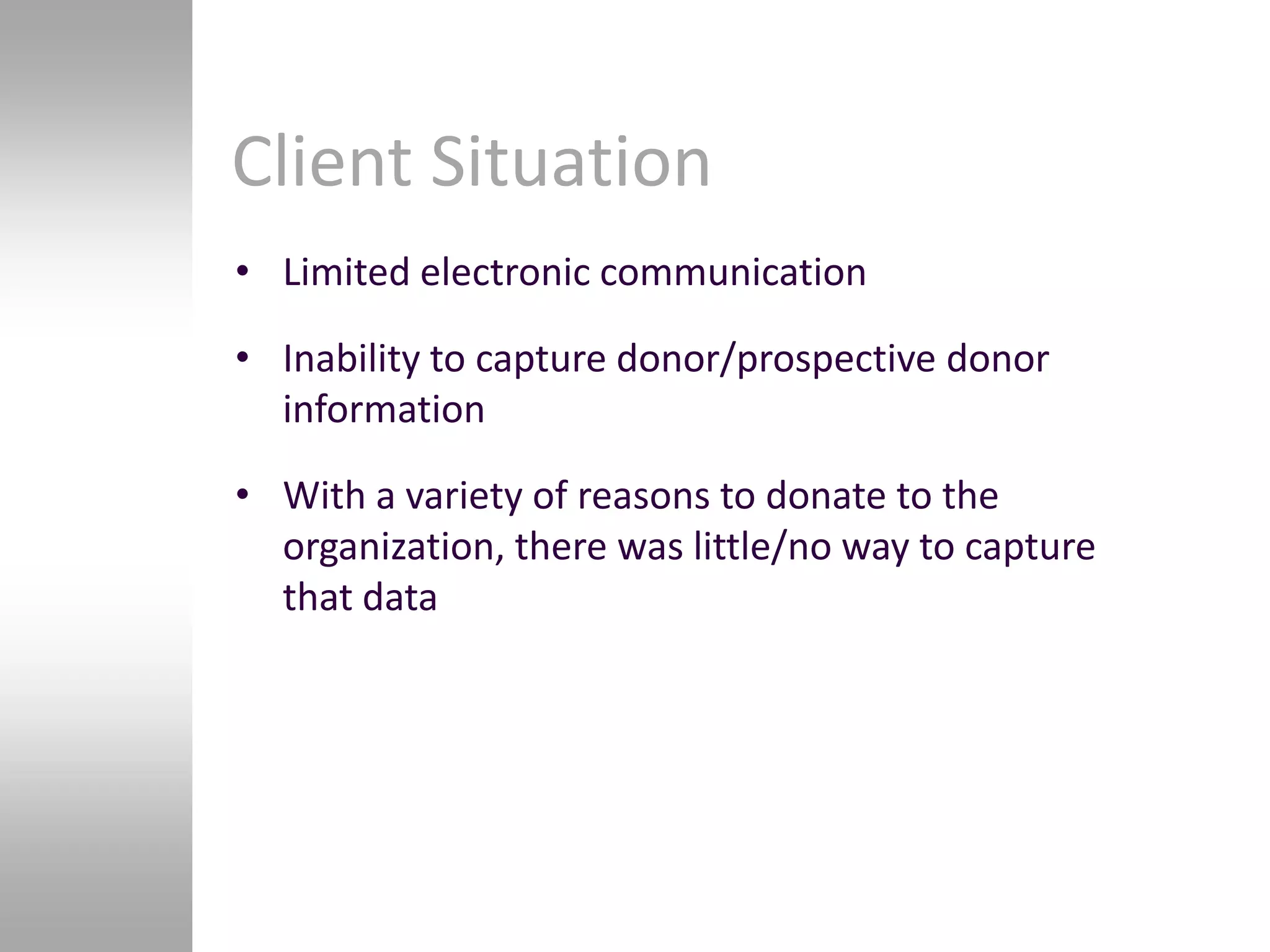 Client Situation

• Limited electronic communication

• Inability to capture donor/prospective donor information

• With a variety of reasons to donate to the organization, there was little/no way to capture that data